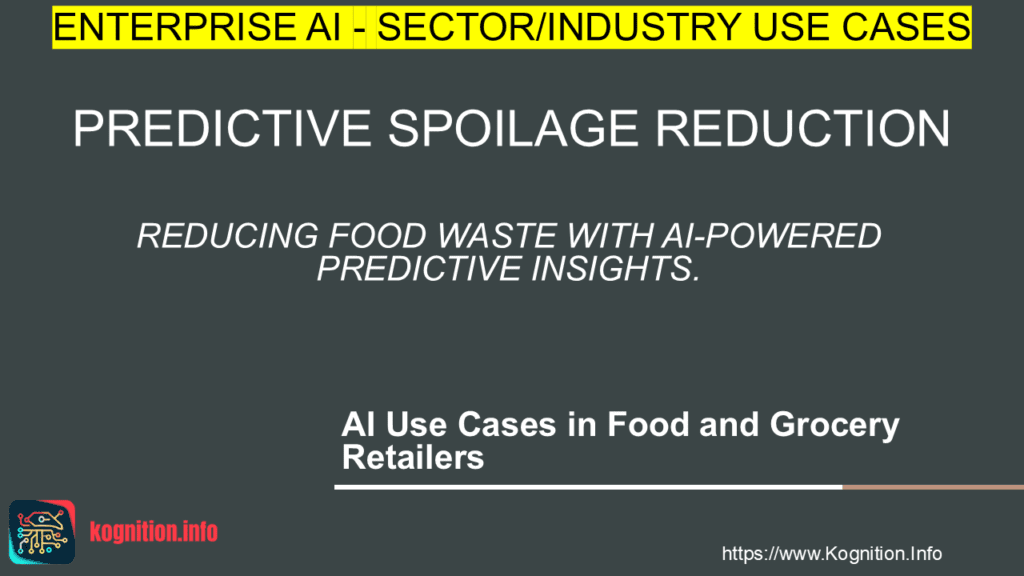 ENTERPRISE AI - SECTOR/INDUSTRY USE CASES

PREDICTIVE SPOILAGE REDUCTION

REDUCING FOOD WASTE WITH AI-POWERED PREDICTIVE INSIGHTS.

AI Use Cases in Food and Grocery Retailers

kognition.info

https://www.Kognition.Info